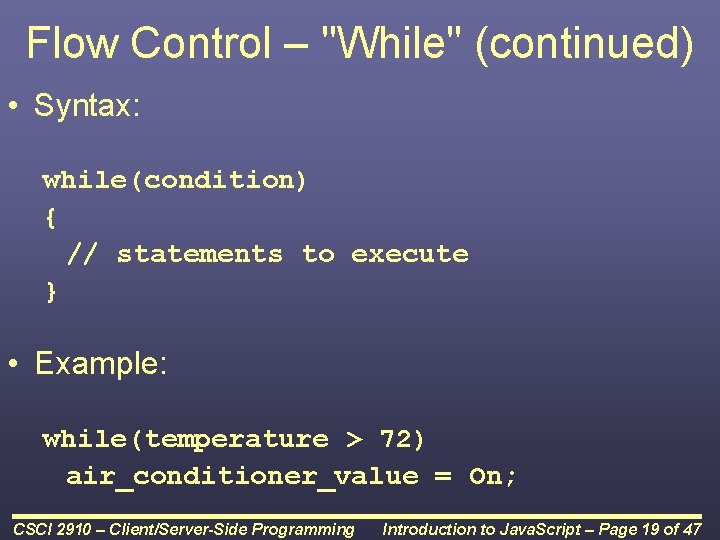 Flow Control – "While" (continued)

• Syntax:

while(condition)
{
 // statements to execute
}

• Example:

while(temperature > 72)
 air_conditioner_value = On;

CSCI 2910 – Client/Server-Side Programming Introduction to JavaScript – Page 19 of 47